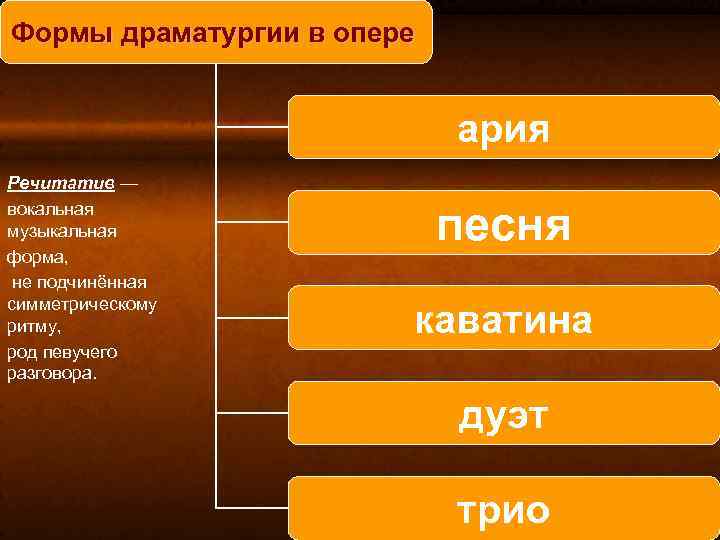 Формы драматургии в опере

Речитатив — вокальная музыкальная форма, не подчинённая симметрическому ритму, род певучего разговора.

ария

песня

каватина

дуэт

трио